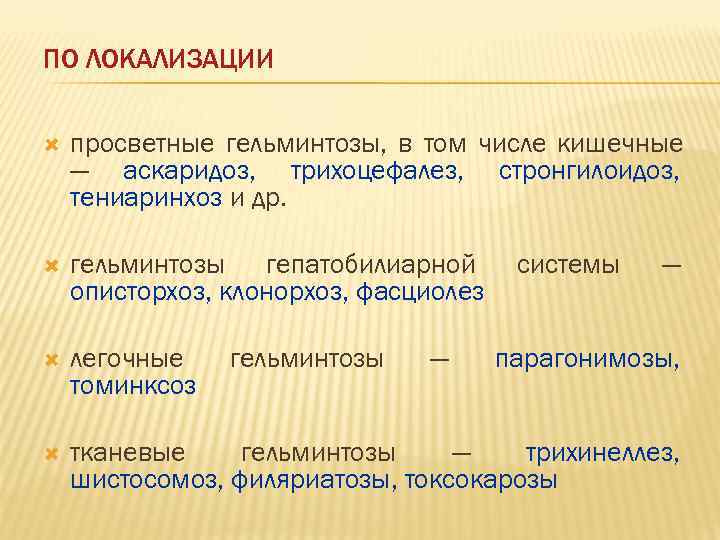 ПО ЛОКАЛИЗАЦИИ

просветные гельминтозы, в том числе кишечные — аскаридоз, трихоцефалез, стронгилоидоз, тениаринхоз и др.

гельминтозы гепатобилиарной системы — описторхоз, клонорхоз, фасциолез

легочные гельминтозы — парагонимозы, томинксоз

тканевые гельминтозы — трихинеллез, шистосомоз, филяриатозы, токсокарозы